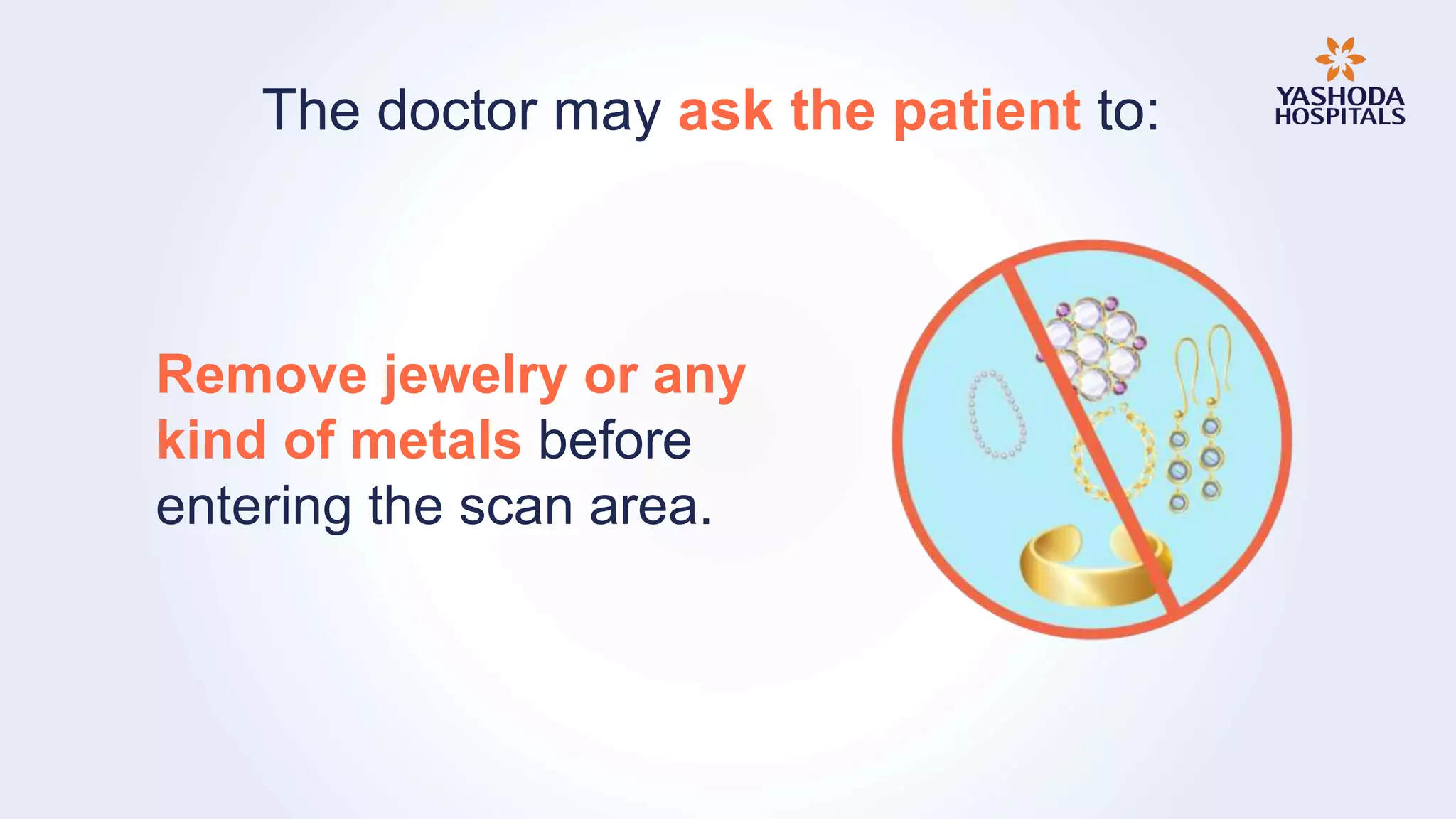 The doctor may ask the patient to:

YASHODA HOSPITALS

Remove jewelry or any kind of metals before entering the scan area.